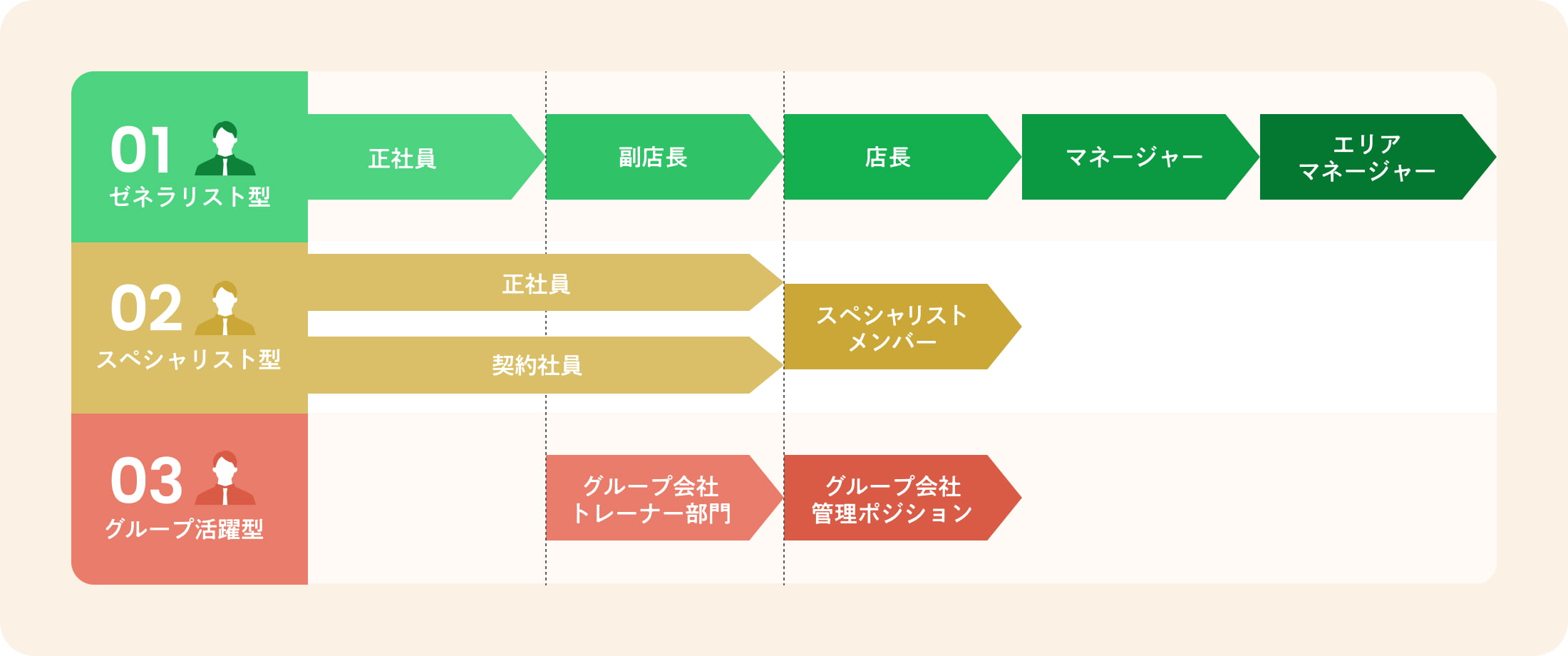 01
ゼネラリスト型

正社員

副店長

店長

マネージャー

エリア
マネージャー

02
スペシャリスト型

正社員

契約社員

スペシャリスト
メンバー

03
グループ活躍型

グループ会社
トレーナー部門

グループ会社
管理ポジション